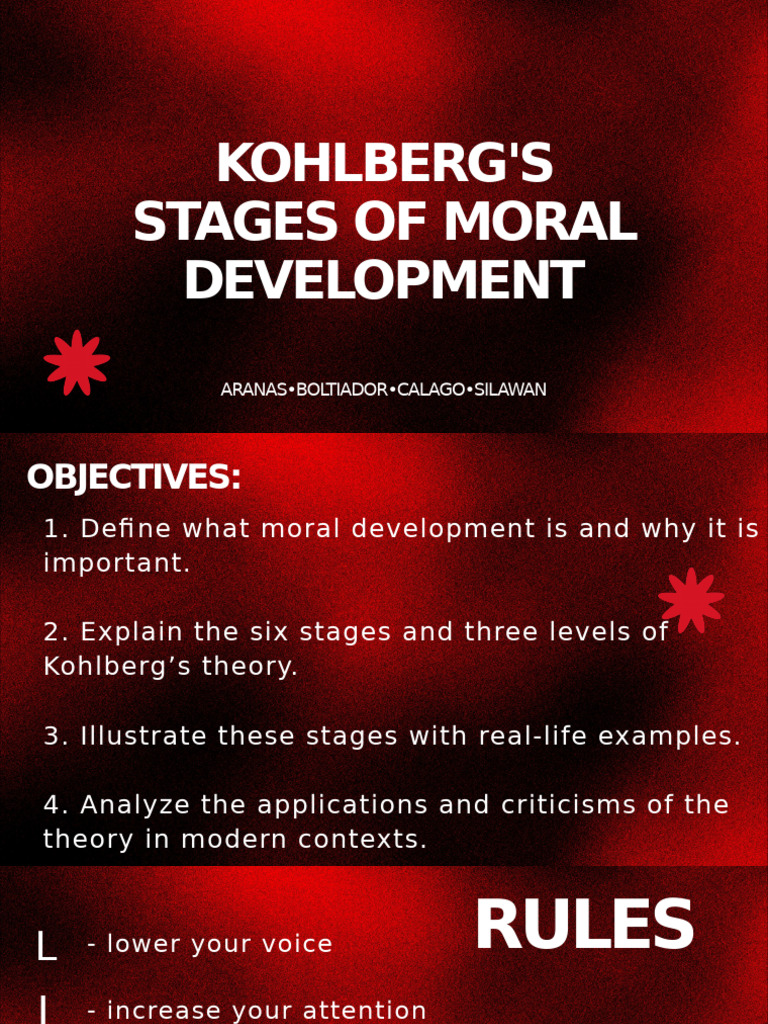 KOHLBERG'S STAGES OF MORAL DEVELOPMENT

ARANAS•BOLTIADOR•CALAGO•SILAWAN

OBJECTIVES:

1. Define what moral development is and why it is important.

2. Explain the six stages and three levels of Kohlberg’s theory.

3. Illustrate these stages with real-life examples.

4. Analyze the applications and criticisms of the theory in modern contexts.

RULES

L - lower your voice

I - increase your attention